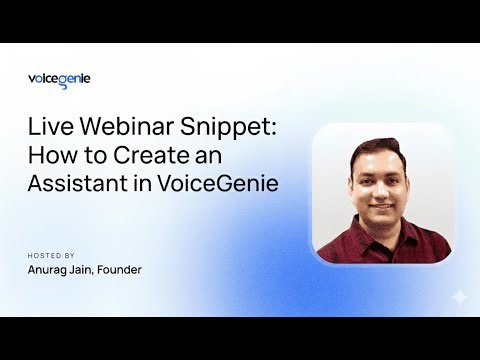 voicegenie

Live Webinar Snippet: How to Create an Assistant in VoiceGenie

HOSTED BY
Anurag Jain, Founder